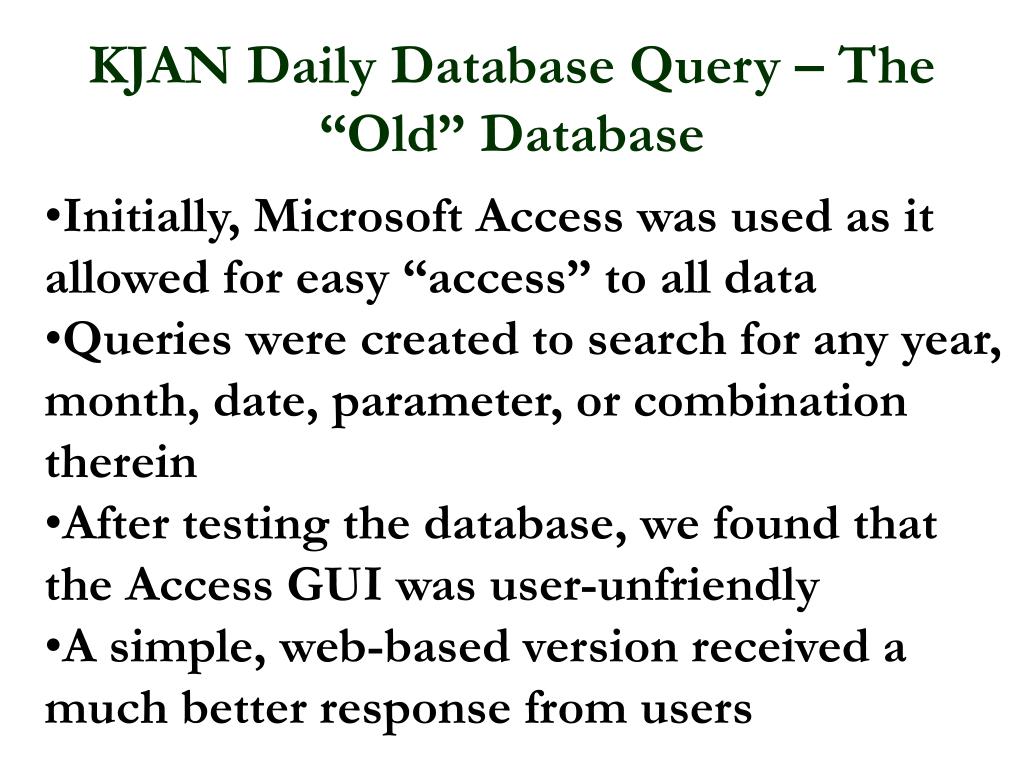 KJAN Daily Database Query – The “Old” Database

•Initially, Microsoft Access was used as it allowed for easy “access” to all data
•Queries were created to search for any year, month, date, parameter, or combination therein
•After testing the database, we found that the Access GUI was user-unfriendly
•A simple, web-based version received a much better response from users